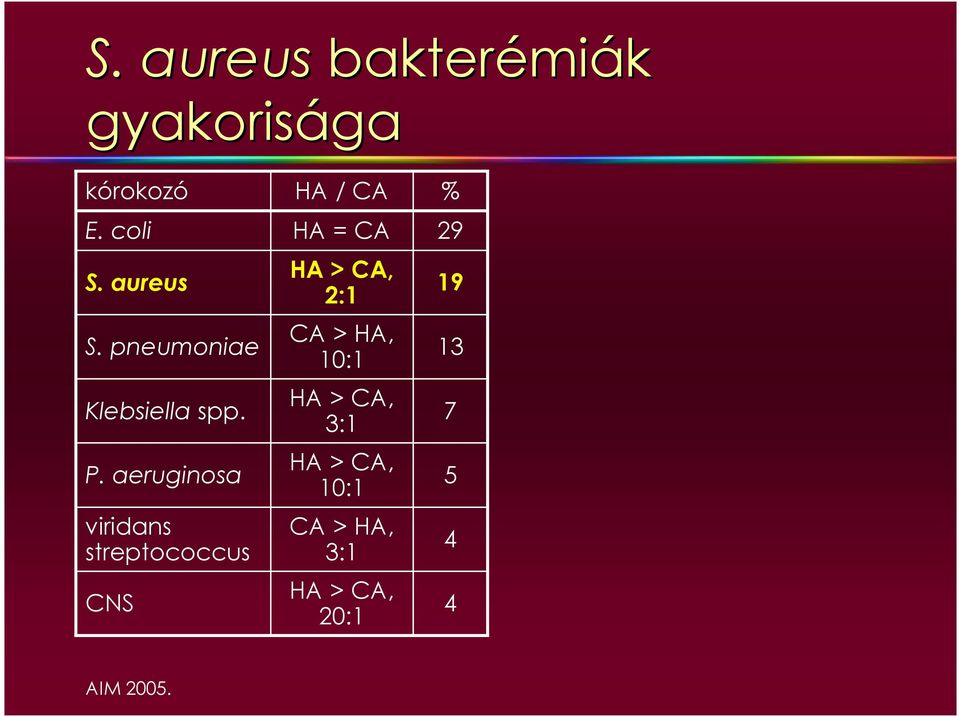 S. aureus bakterémiák gyakorisága

| kórokozó | HA / CA | % |
|---|---|---|
| E. coli | HA = CA | 29 |
| S. aureus | HA > CA, 2:1 | 19 |
| S. pneumoniae | CA > HA, 10:1 | 13 |
| Klebsiella spp. | HA > CA, 3:1 | 7 |
| P. aeruginosa | HA > CA, 10:1 | 5 |
| viridans streptococcus | CA > HA, 3:1 | 4 |
| CNS | HA > CA, 20:1 | 4 |

AIM 2005.